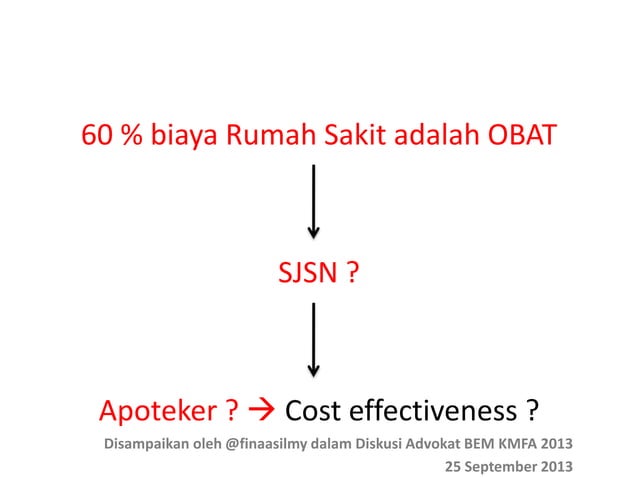 60 % biaya Rumah Sakit adalah OBAT

SJSN ?

Apoteker ? → Cost effectiveness ?

Disampaikan oleh @finaasilmy dalam Diskusi Advokat BEM KMFA 2013
25 September 2013